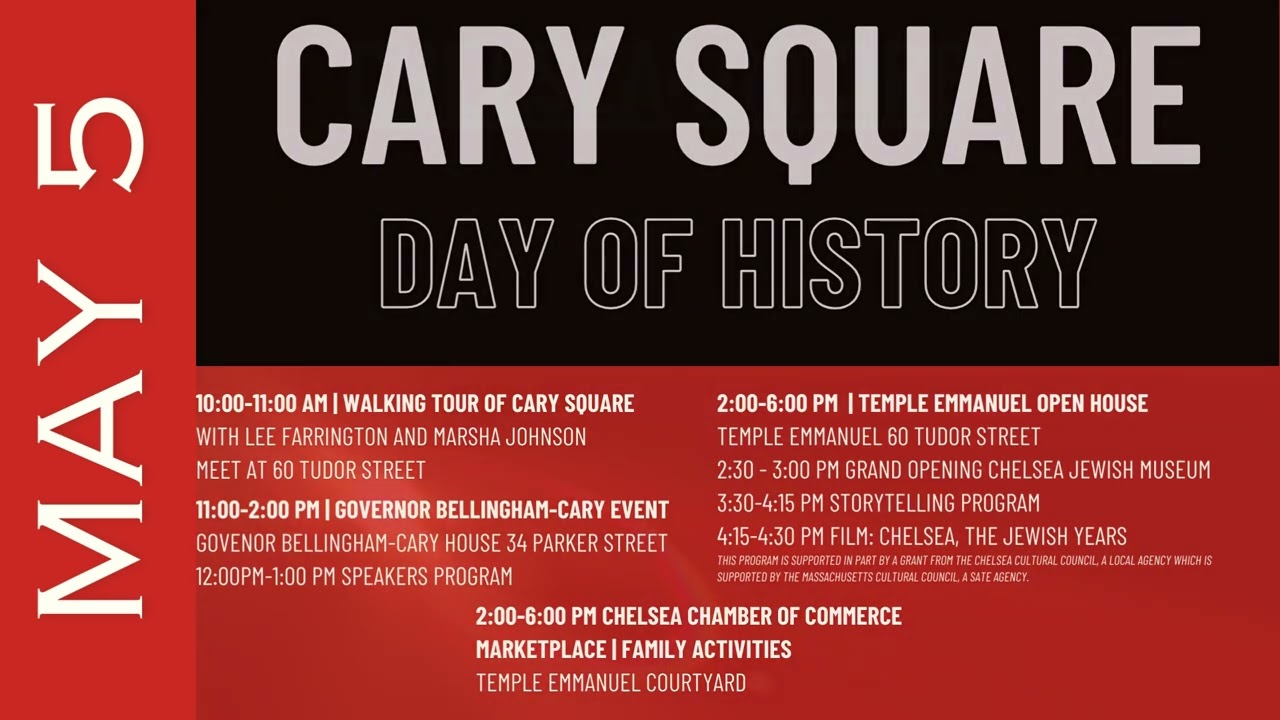 MAY 5

CARY SQUARE

DAY OF HISTORY

10:00-11:00 AM | WALKING TOUR OF CARY SQUARE
WITH LEE FARRINGTON AND MARSHA JOHNSON
MEET AT 60 TUDOR STREET

11:00-2:00 PM | GOVERNOR BELLINGHAM-CARY EVENT
GOVENOR BELLINGHAM-CARY HOUSE 34 PARKER STREET
12:00PM-1:00 PM SPEAKERS PROGRAM

2:00-6:00 PM | TEMPLE EMMANUEL OPEN HOUSE
TEMPLE EMMANUEL 60 TUDOR STREET
2:30 - 3:00 PM GRAND OPENING CHELSEA JEWISH MUSEUM
3:30-4:15 PM STORYTELLING PROGRAM
4:15-4:30 PM FILM: CHELSEA, THE JEWISH YEARS
THIS PROGRAM IS SUPPORTED IN PART BY A GRANT FROM THE CHELSEA CULTURAL COUNCIL, A LOCAL AGENCY WHICH IS SUPPORTED BY THE MASSACHUSETTS CULTURAL COUNCIL, A SATE AGENCY.

2:00-6:00 PM CHELSEA CHAMBER OF COMMERCE
MARKETPLACE | FAMILY ACTIVITIES
TEMPLE EMMANUEL COURTYARD